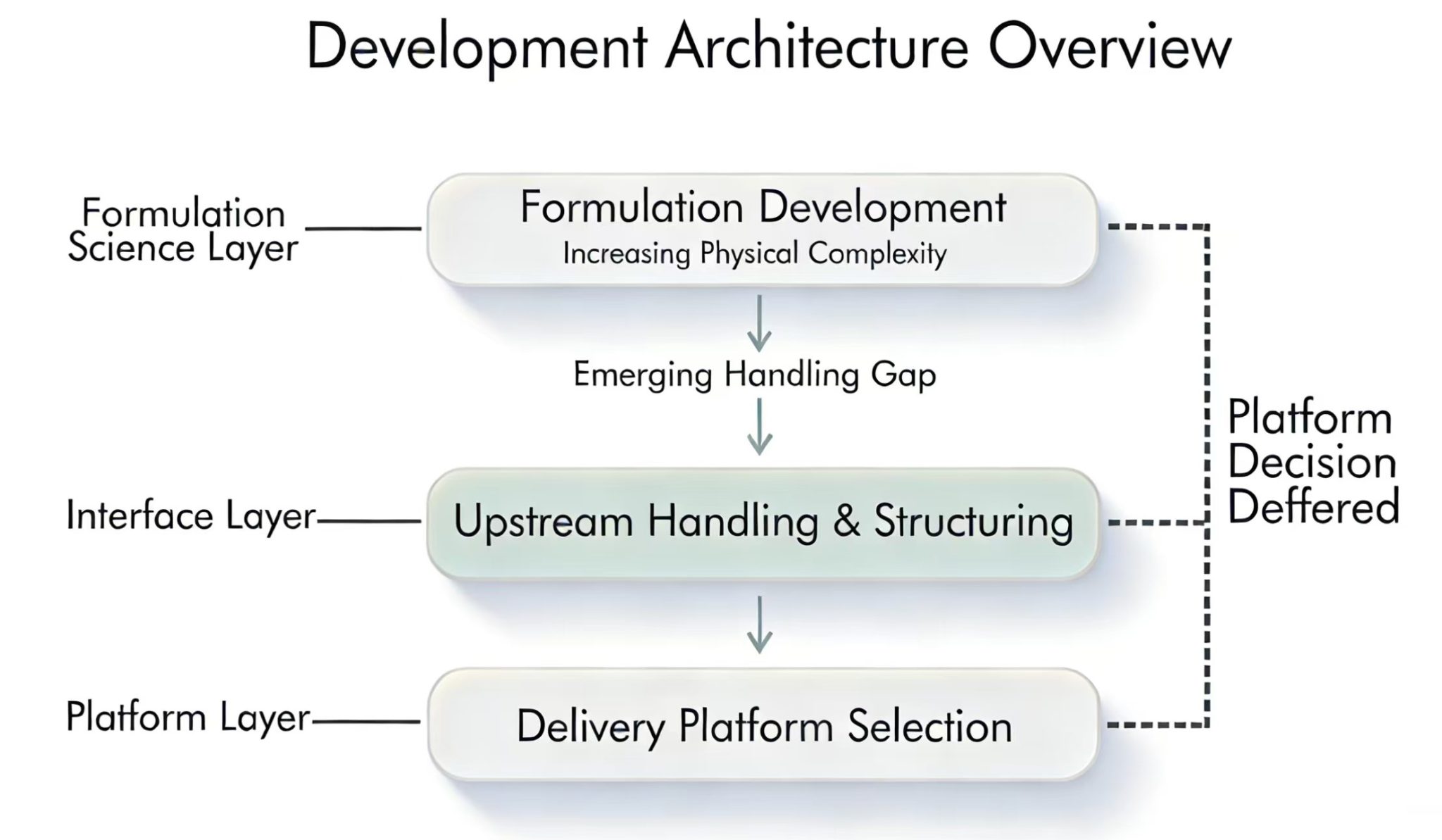 Development Architecture Overview

Formulation Science Layer

Formulation Development
Increasing Physical Complexity

Emerging Handling Gap

Interface Layer

Upstream Handling & Structuring

Platform Layer

Delivery Platform Selection

Platform Decision Deffered